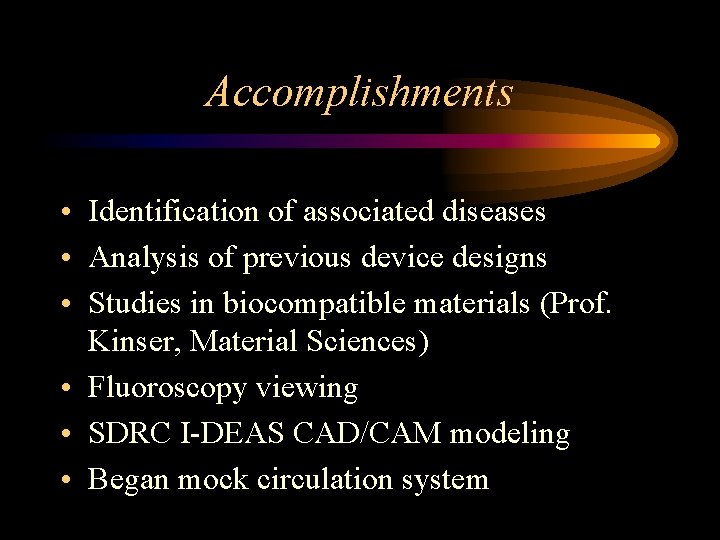 Accomplishments

• Identification of associated diseases
• Analysis of previous device designs
• Studies in biocompatible materials (Prof. Kinser, Material Sciences)
• Fluoroscopy viewing
• SDRC I-DEAS CAD/CAM modeling
• Began mock circulation system